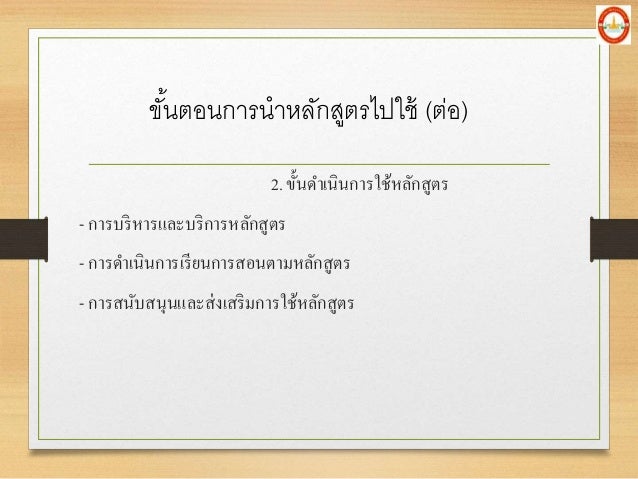 ขั้นตอนการนำหลักสูตรไปใช้ (ต่อ)

2. ขั้นดำเนินการใช้หลักสูตร

- การบริหารและบริการหลักสูตร

- การดำเนินการเรียนการสอนตามหลักสูตร

- การสนับสนุนและส่งเสริมการใช้หลักสูตร